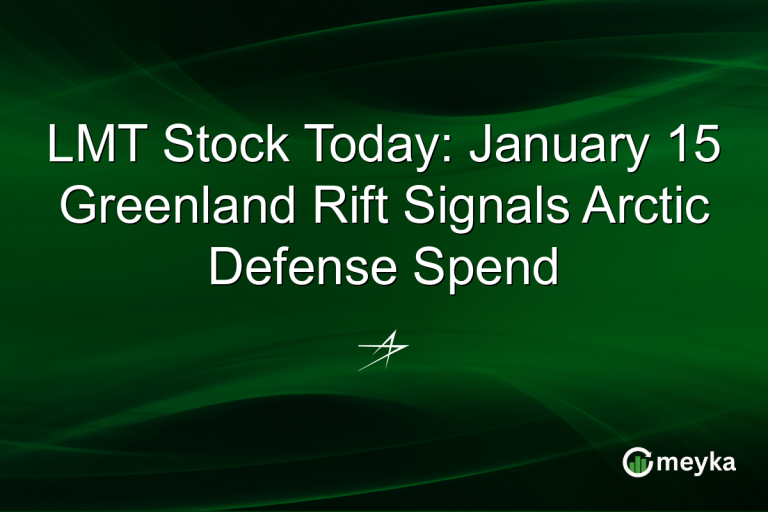 LMT Stock Today: January 15 Greenland Rift Signals Arctic Defense Spend

meyka